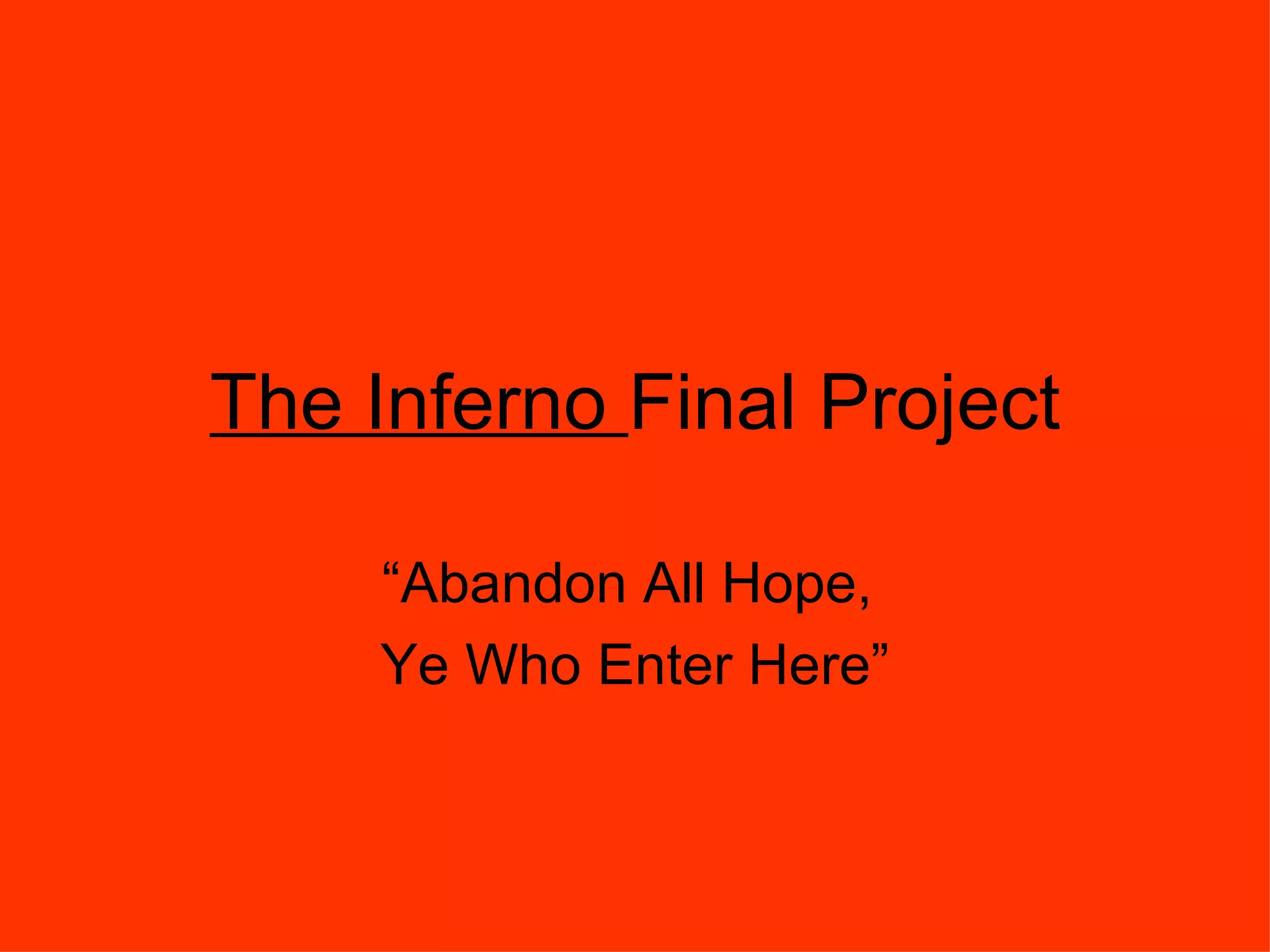 The Inferno Final Project

“Abandon All Hope,
Ye Who Enter Here”